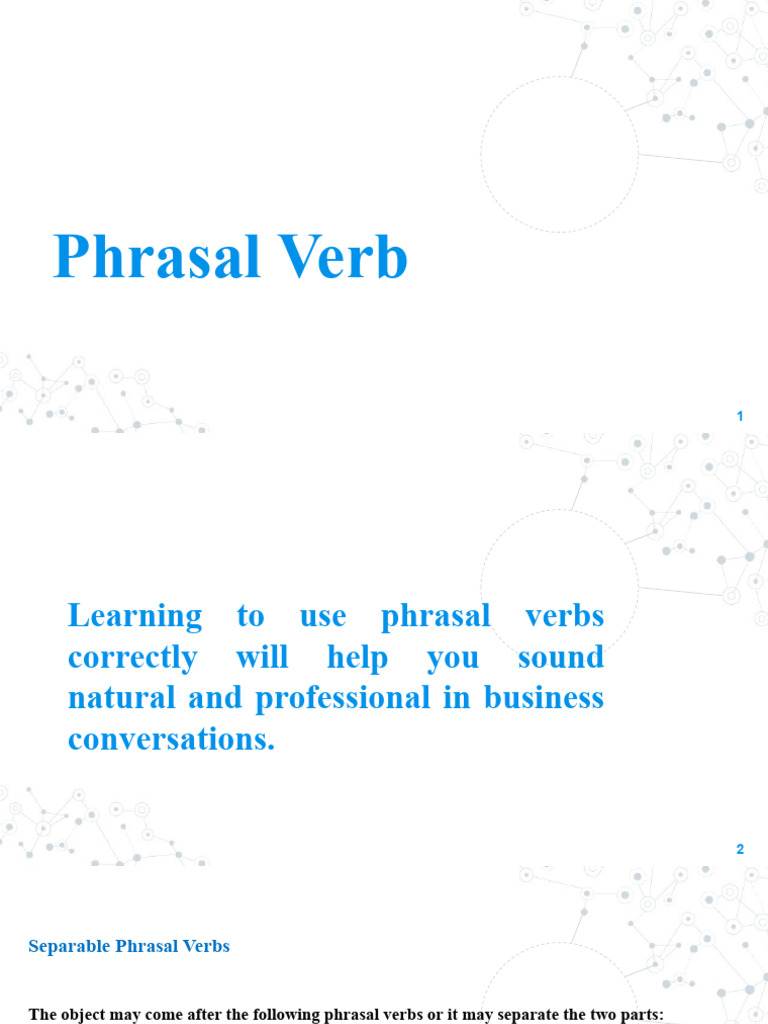 Phrasal Verb

1

Learning to use phrasal verbs correctly will help you sound natural and professional in business conversations.

2

Separable Phrasal Verbs

The object may come after the following phrasal verbs or it may separate the two parts: